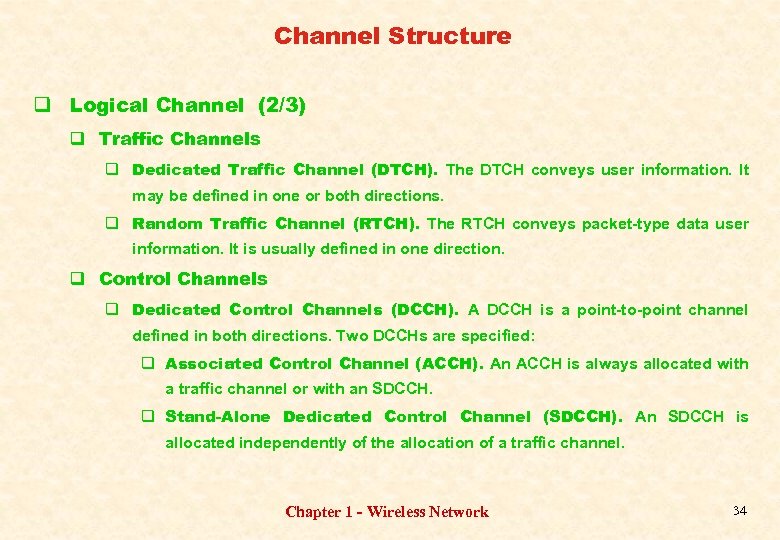 Channel Structure

❑ Logical Channel (2/3)

❑ Traffic Channels

❑ Dedicated Traffic Channel (DTCH). The DTCH conveys user information. It may be defined in one or both directions.

❑ Random Traffic Channel (RTCH). The RTCH conveys packet-type data user information. It is usually defined in one direction.

❑ Control Channels

❑ Dedicated Control Channels (DCCH). A DCCH is a point-to-point channel defined in both directions. Two DCCHs are specified:

❑ Associated Control Channel (ACCH). An ACCH is always allocated with a traffic channel or with an SDCCH.

❑ Stand-Alone Dedicated Control Channel (SDCCH). An SDCCH is allocated independently of the allocation of a traffic channel.

Chapter 1 - Wireless Network

34